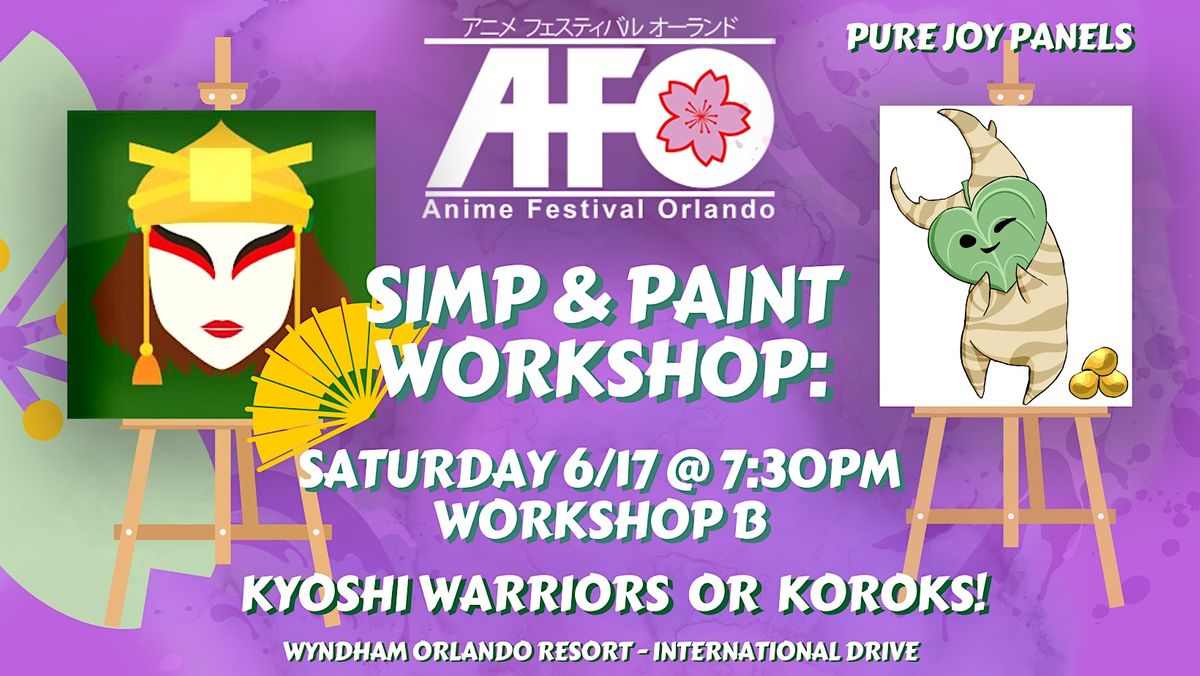 アニメ フェスティバル オーランド
AFO
Anime Festival Orlando

PURE JOY PANELS

SIMP & PAINT WORKSHOP:

SATURDAY 6/17 @ 7:30PM
WORKSHOP B

KYOSHI WARRIORS OR KOROKS!

WYNDHAM ORLANDO RESORT - INTERNATIONAL DRIVE